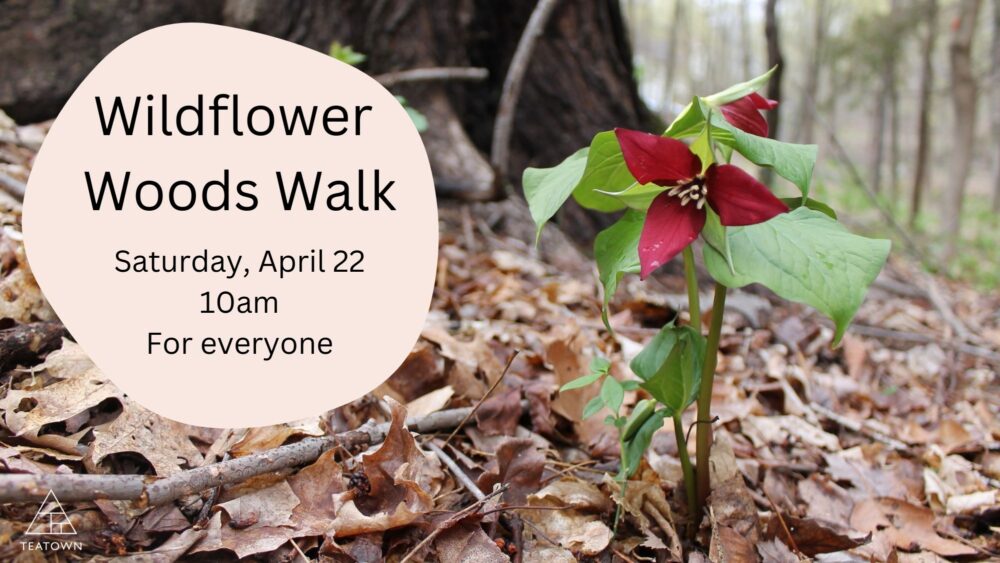 Wildflower Woods Walk

Saturday, April 22
10am
For everyone

TEATOWN